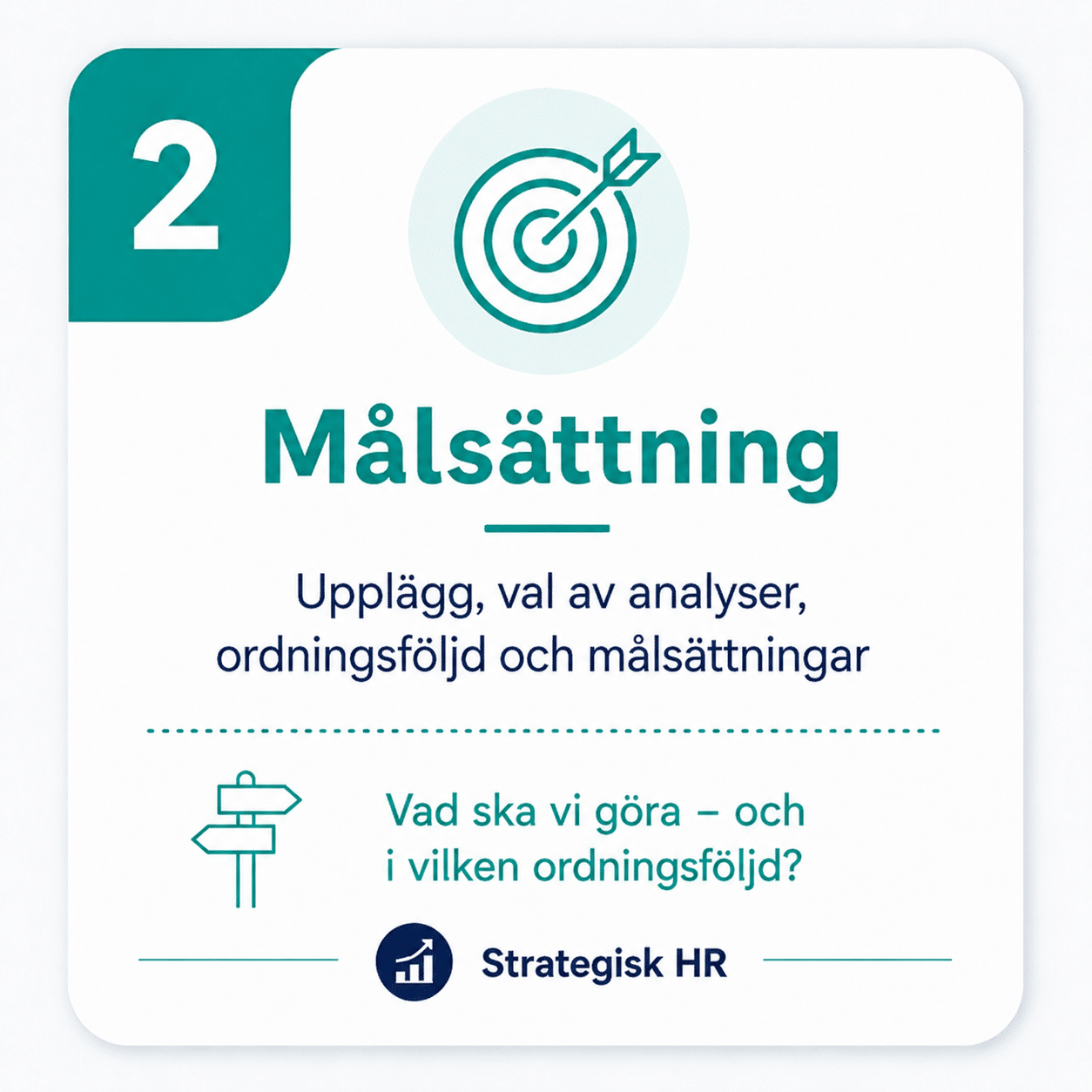 2

Målsättning

Upplägg, val av analyser, ordningsföljd och målsättningar

Vad ska vi göra – och i vilken ordningsföljd?

Strategisk HR